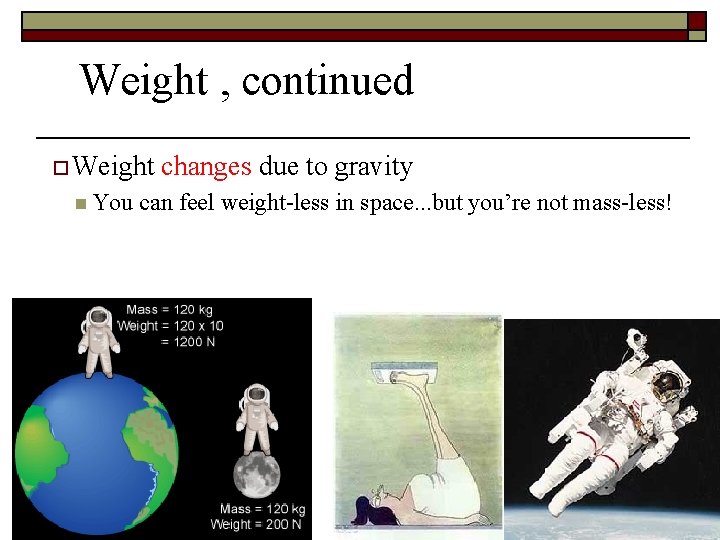 Weight , continued

Weight changes due to gravity

You can feel weight-less in space...but you're not mass-less!

Mass = 120 kg
Weight = 120 x 10
= 1200 N

Mass = 120 kg
Weight = 200 N